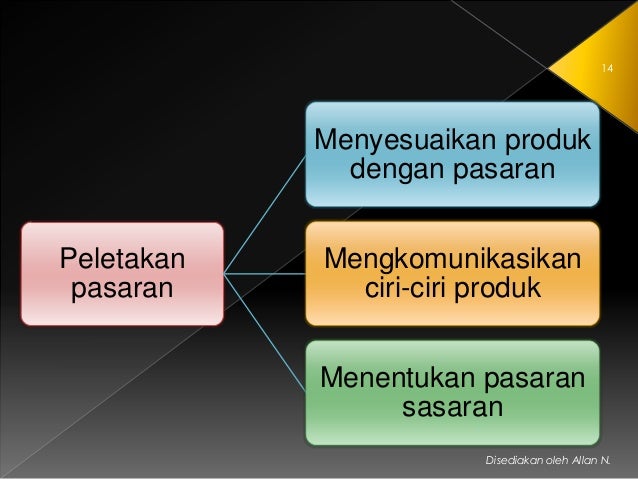 14

Peletakan pasaran

Menyesuaikan produk dengan pasaran

Mengkomunikasikan ciri-ciri produk

Menentukan pasaran sasaran

Disediakan oleh Allan N.